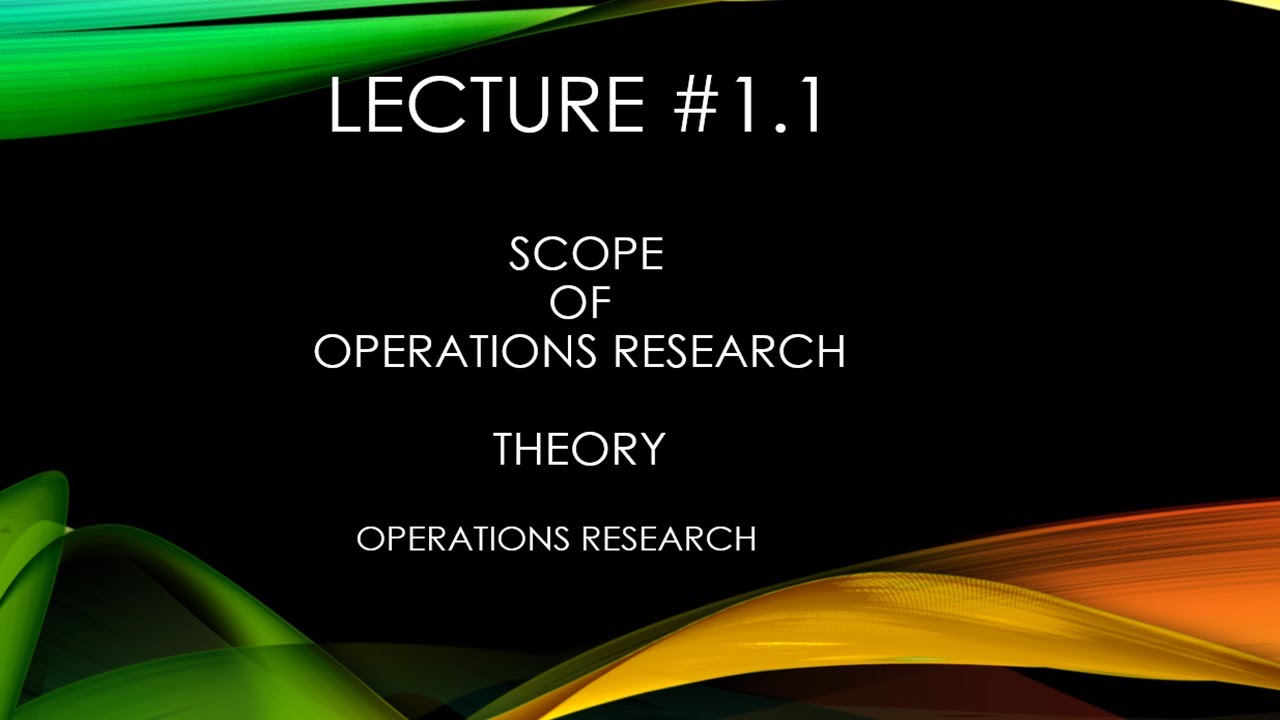 LECTURE #1.1

SCOPE
OF
OPERATIONS RESEARCH

THEORY

OPERATIONS RESEARCH